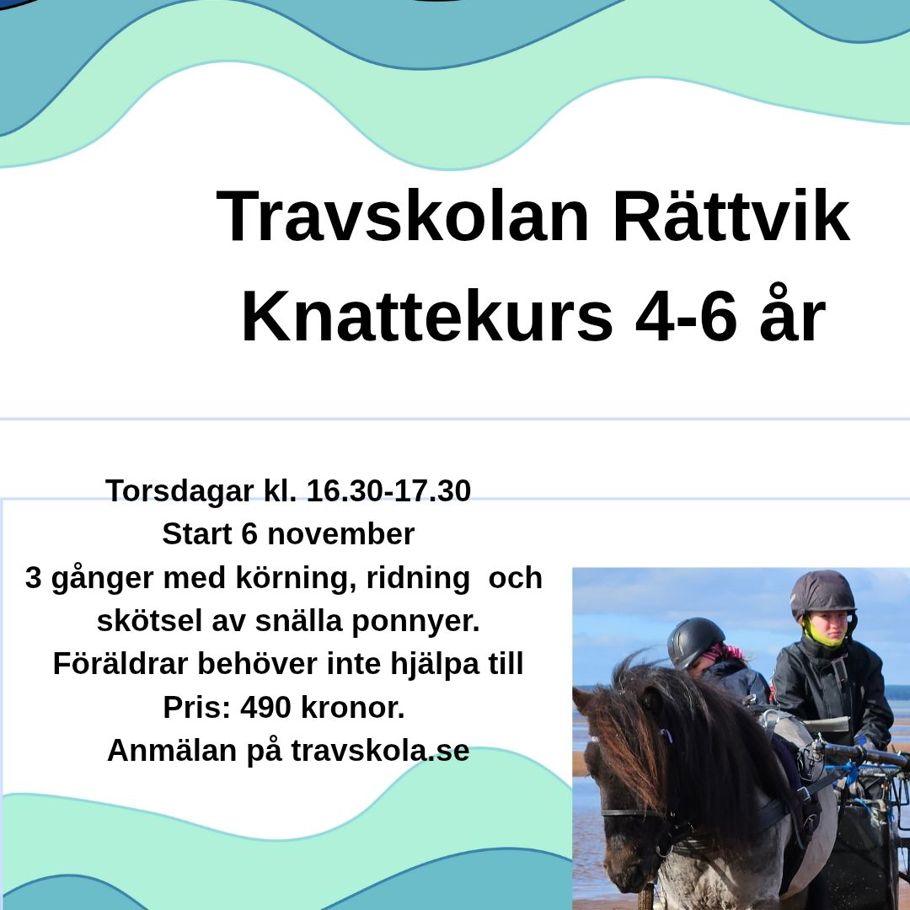 Travskolan Rättvik
Knattekurs 4-6 år

Torsdagar kl. 16.30-17.30
Start 6 november
3 gånger med körning, ridning och skötsel av snälla ponnyer.
Föräldrar behöver inte hjälpa till
Pris: 490 kronor.
Anmälan på travskola.se